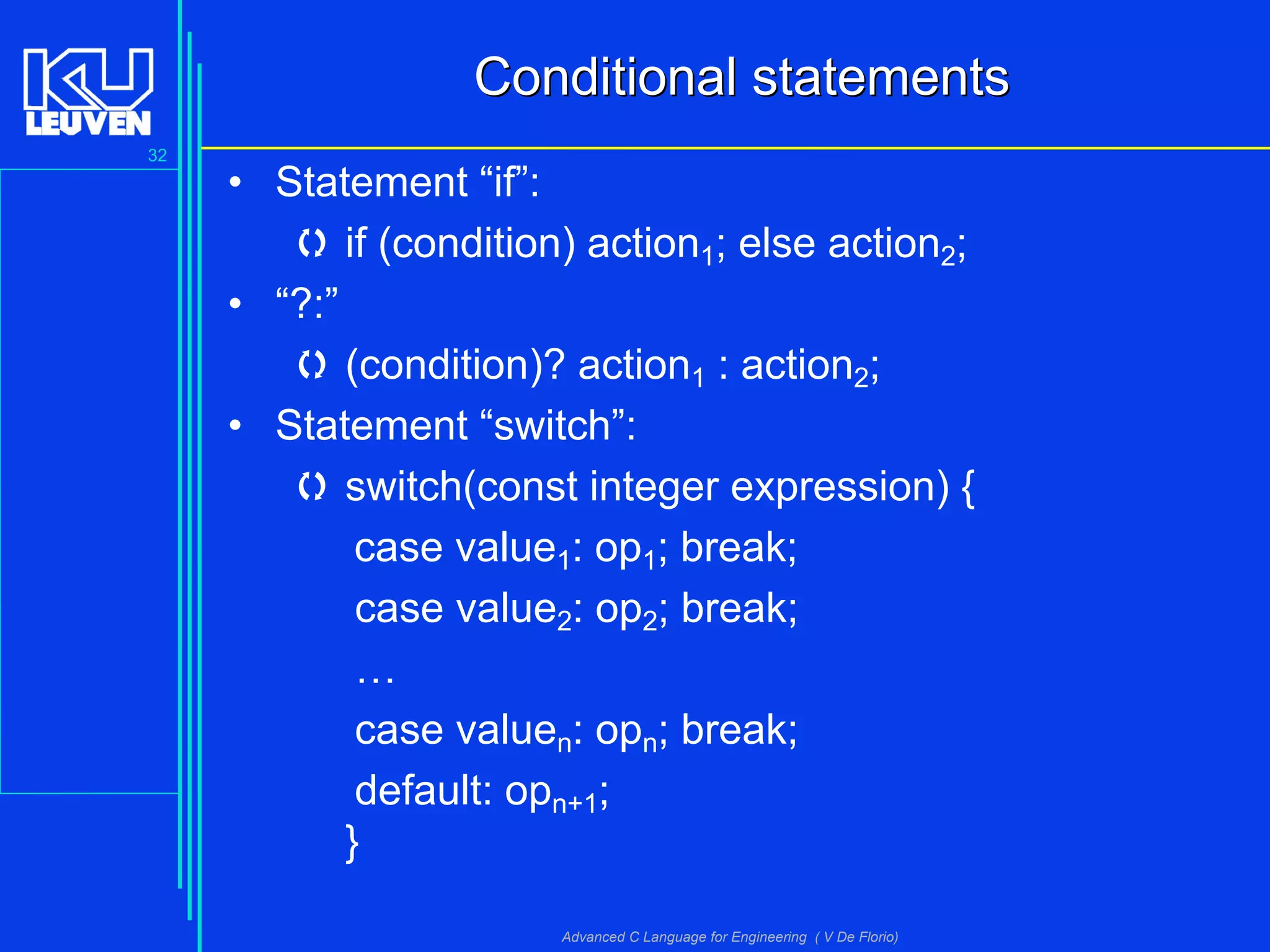 KU LEUVEN

32

Conditional statements

• Statement “if”:
 if (condition) action$_1$; else action$_2$;
• “?:”
 (condition)? action$_1$ : action$_2$;
• Statement “switch”:
 switch(const integer expression) {
 case value$_1$: op$_1$; break;
 case value$_2$: op$_2$; break;
 …
 case value$_n$: op$_n$; break;
 default: op$_{n+1}$;
 }

Advanced C Language for Engineering ( V De Florio)